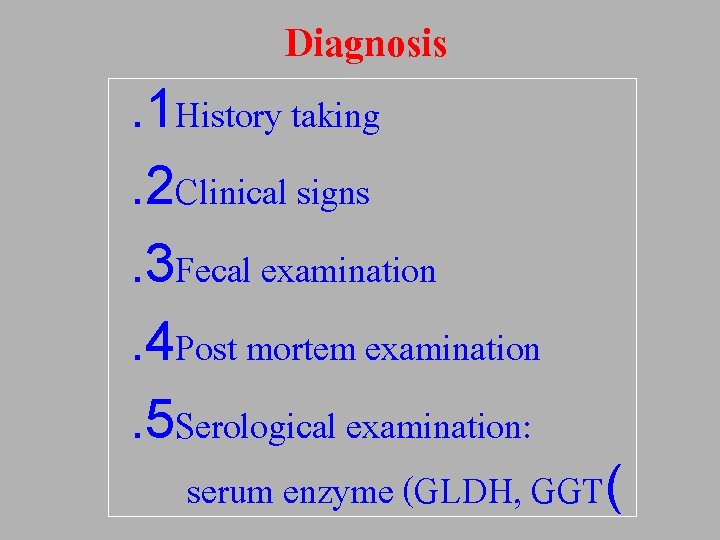 Diagnosis

.1History taking

.2Clinical signs

.3Fecal examination

.4Post mortem examination

.5Serological examination:
serum enzyme (GLDH, GGT(